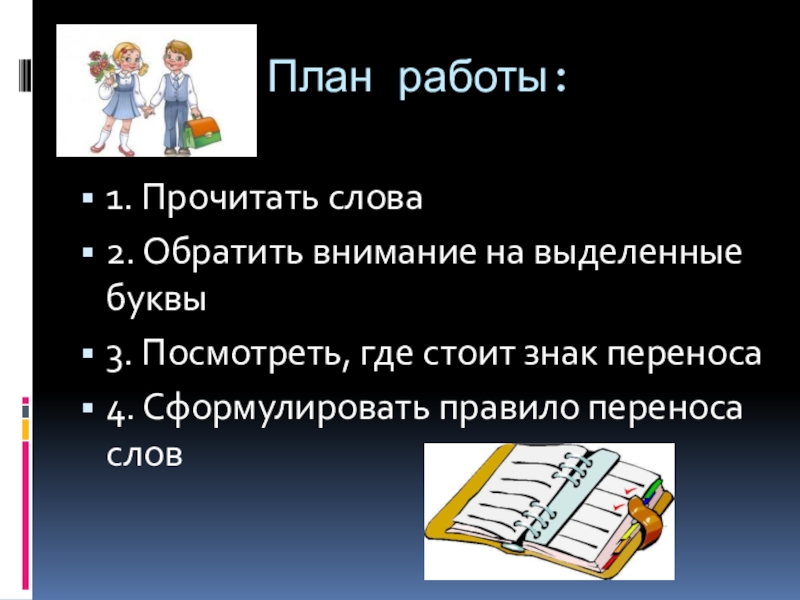 План работы:

- 1. Прочитать слова
- 2. Обратить внимание на выделенные буквы
- 3. Посмотреть, где стоит знак переноса
- 4. Сформулировать правило переноса слов